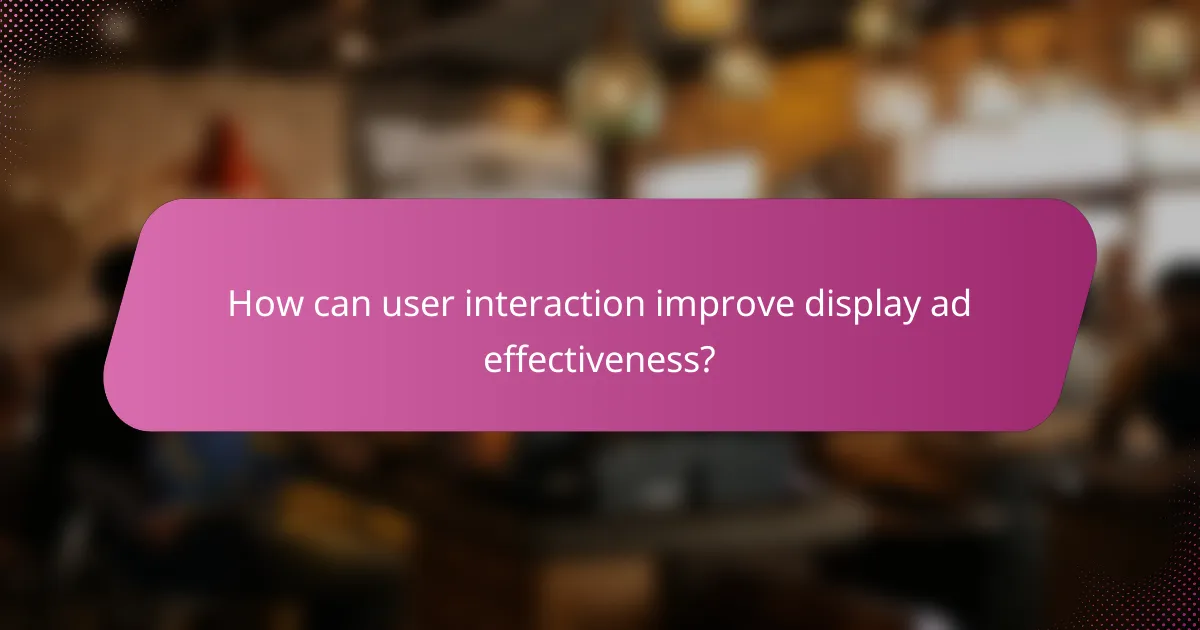 How can user interaction improve display ad effectiveness?